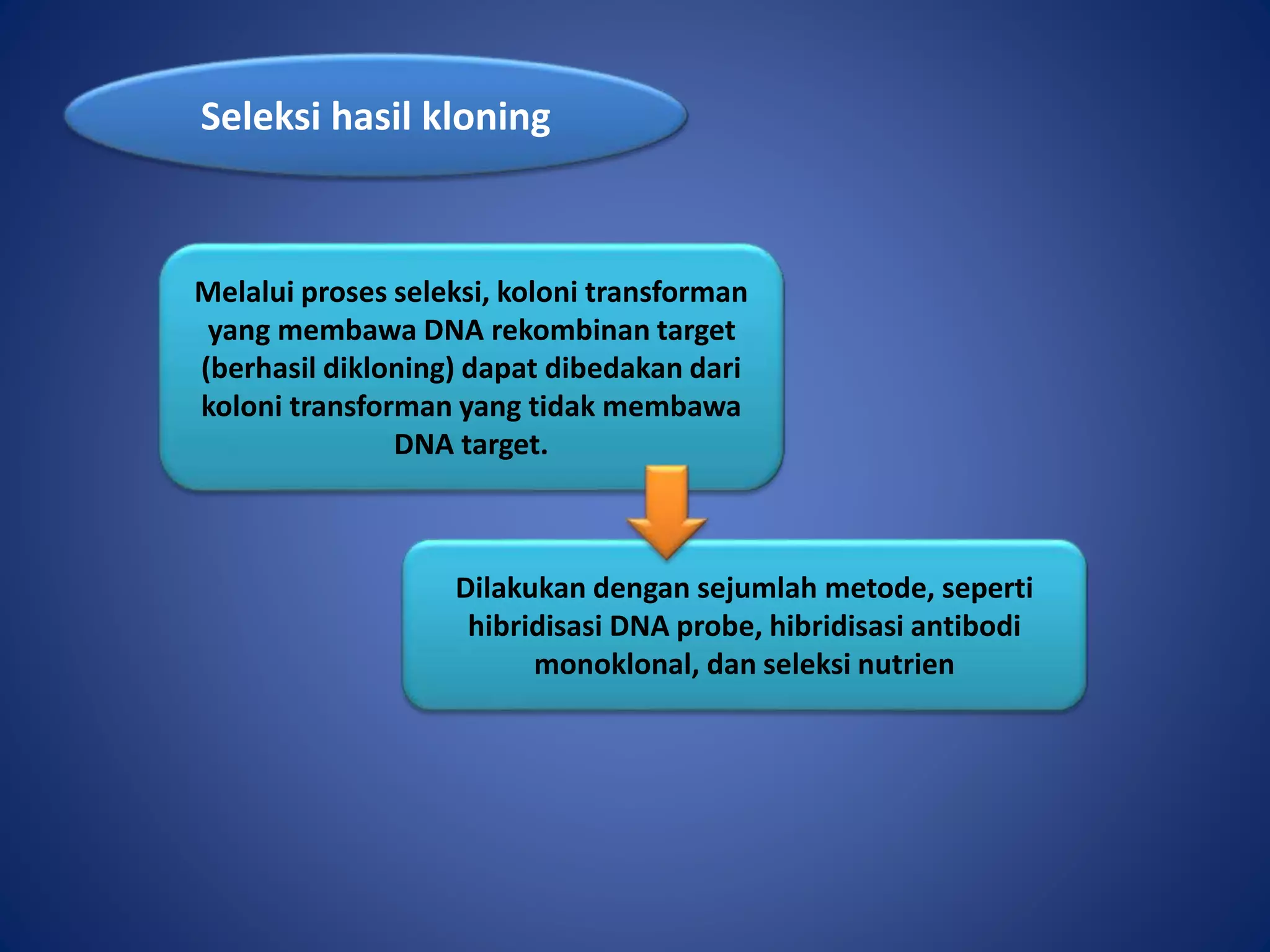 Seleksi hasil kloning

Melalui proses seleksi, koloni transforman yang membawa DNA rekombinan target (berhasil dikloning) dapat dibedakan dari koloni transforman yang tidak membawa DNA target.

Dilakukan dengan sejumlah metode, seperti hibridisasi DNA probe, hibridisasi antibodi monoklonal, dan seleksi nutrien